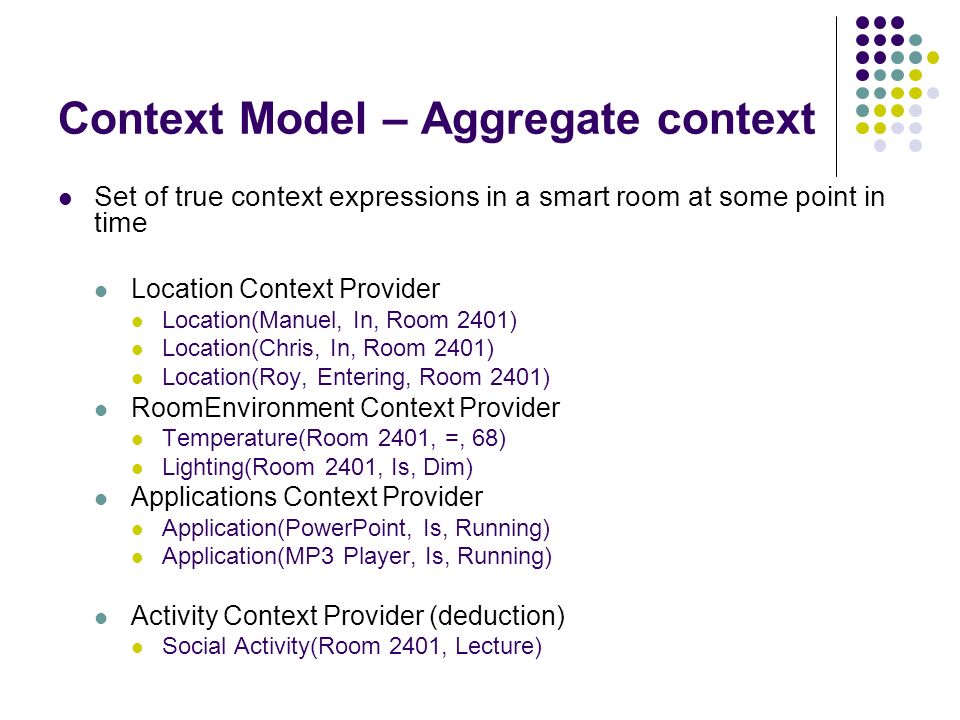 Context Model – Aggregate context

- Set of true context expressions in a smart room at some point in time
  - Location Context Provider
    - Location(Manuel, In, Room 2401)
    - Location(Chris, In, Room 2401)
    - Location(Roy, Entering, Room 2401)
  - RoomEnvironment Context Provider
    - Temperature(Room 2401, =, 68)
    - Lighting(Room 2401, Is, Dim)
  - Applications Context Provider
    - Application(PowerPoint, Is, Running)
    - Application(MP3 Player, Is, Running)

  - Activity Context Provider (deduction)
    - Social Activity(Room 2401, Lecture)